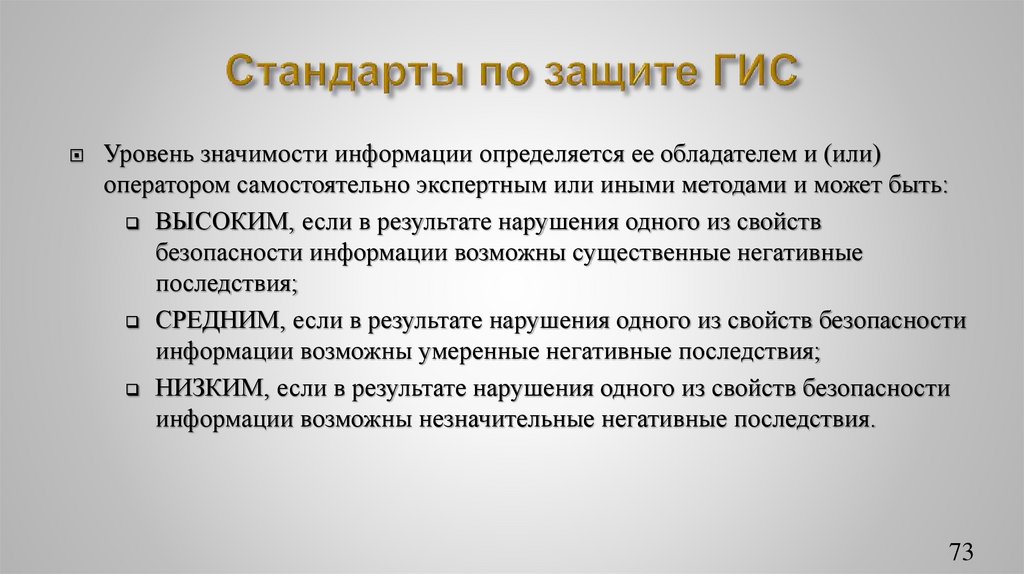 Стандарты по защите ГИС

Уровень значимости информации определяется ее обладателем и (или) оператором самостоятельно экспертным или иными методами и может быть:

ВЫСОКИМ, если в результате нарушения одного из свойств безопасности информации возможны существенные негативные последствия;

СРЕДНИМ, если в результате нарушения одного из свойств безопасности информации возможны умеренные негативные последствия;

НИЗКИМ, если в результате нарушения одного из свойств безопасности информации возможны незначительные негативные последствия.

73